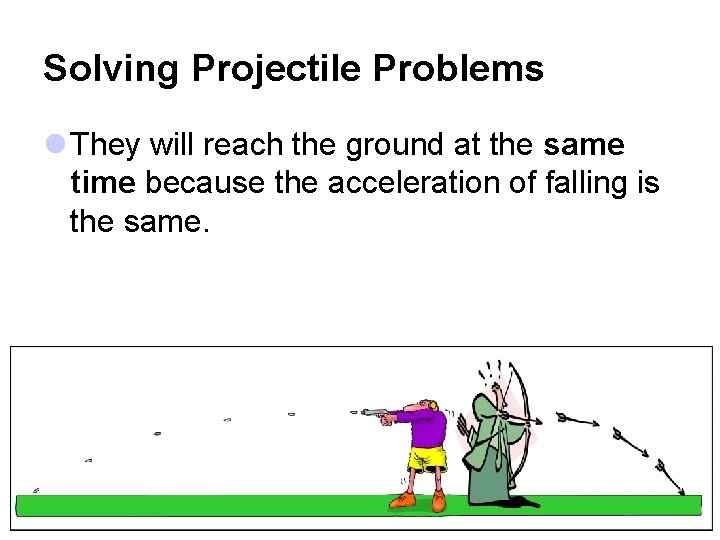 Solving Projectile Problems

They will reach the ground at the same time because the acceleration of falling is the same.